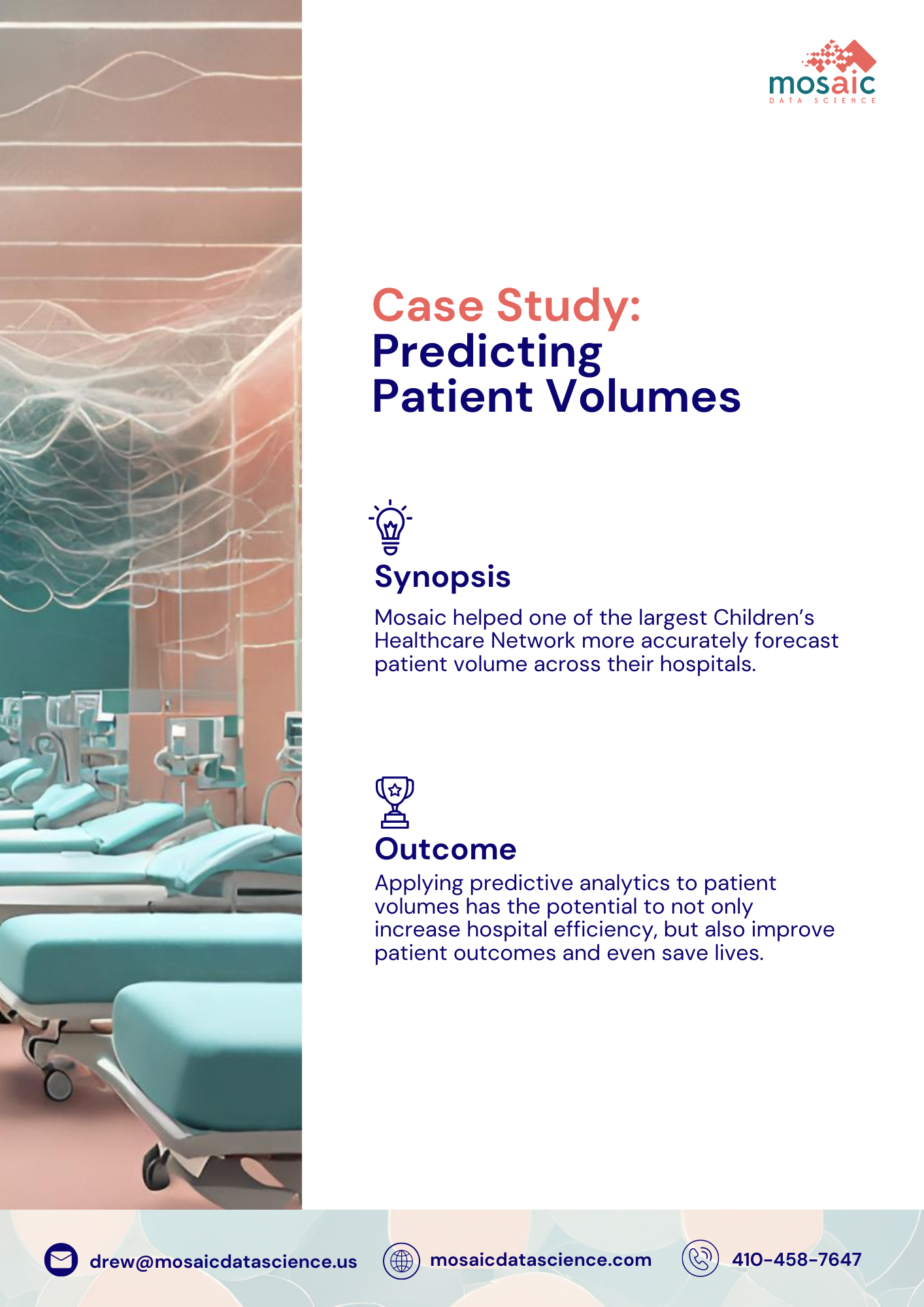 mosaic
DATA SCIENCE

Case Study:
Predicting Patient Volumes

Synopsis
Mosaic helped one of the largest Children's Healthcare Network more accurately forecast patient volume across their hospitals.

Outcome
Applying predictive analytics to patient volumes has the potential to not only increase hospital efficiency, but also improve patient outcomes and even save lives.

drew@mosaicdatascience.us mosaicdatascience.com 410-458-7647